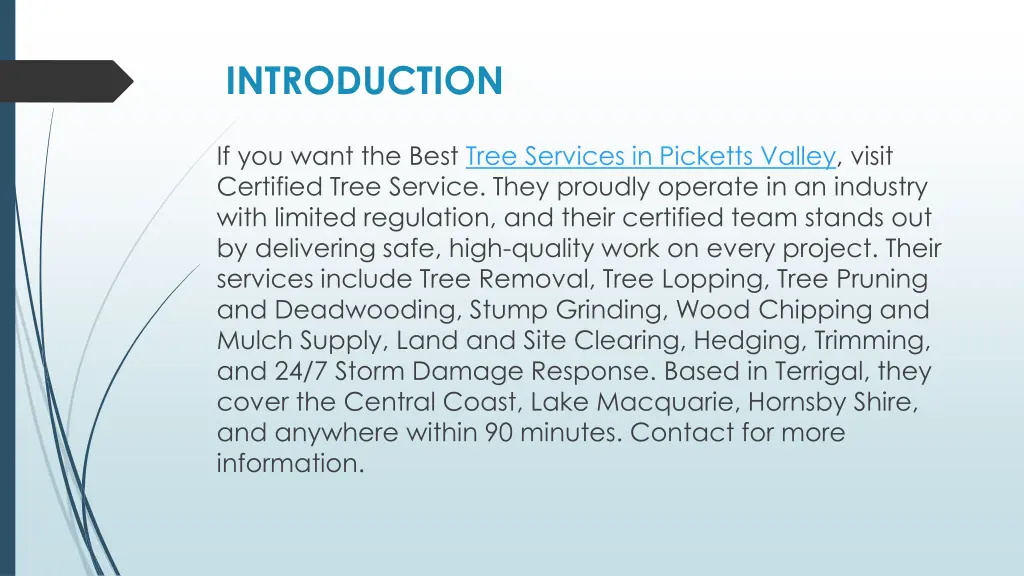 INTRODUCTION

If you want the Best Tree Services in Picketts Valley, visit Certified Tree Service. They proudly operate in an industry with limited regulation, and their certified team stands out by delivering safe, high-quality work on every project. Their services include Tree Removal, Tree Lopping, Tree Pruning and Deadwooding, Stump Grinding, Wood Chipping and Mulch Supply, Land and Site Clearing, Hedging, Trimming, and 24/7 Storm Damage Response. Based in Terrigal, they cover the Central Coast, Lake Macquarie, Hornsby Shire, and anywhere within 90 minutes. Contact for more information.